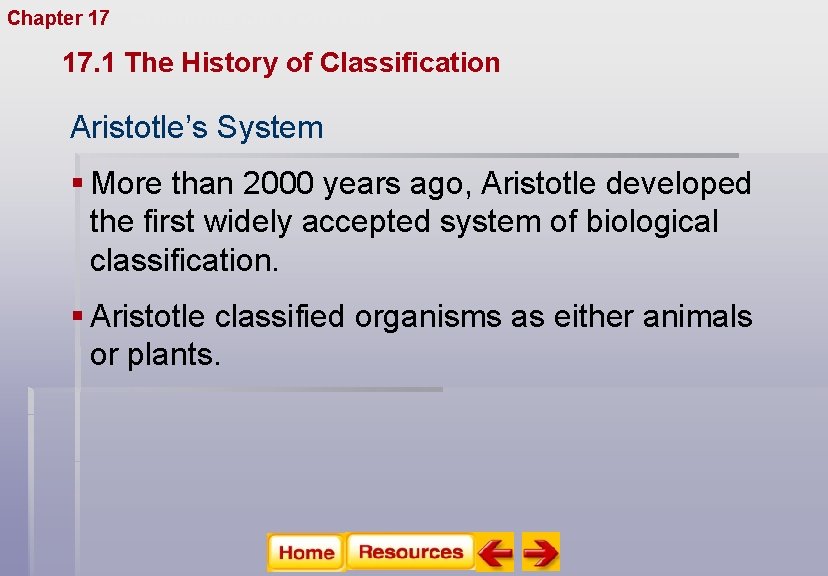 Chapter 17

17.1 The History of Classification

Aristotle's System

▪ More than 2000 years ago, Aristotle developed the first widely accepted system of biological classification.

▪ Aristotle classified organisms as either animals or plants.

Home Resources